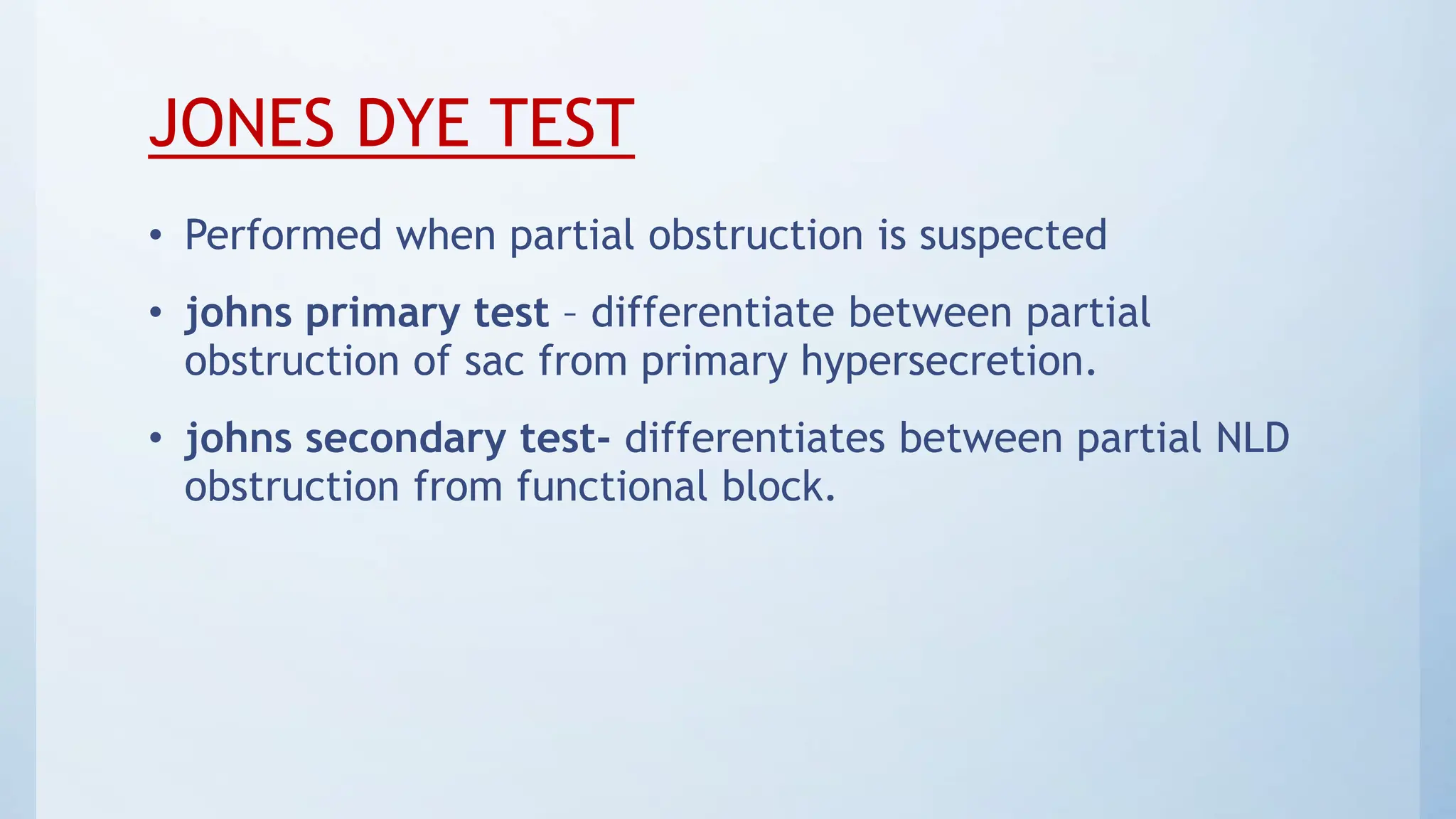 JONES DYE TEST

• Performed when partial obstruction is suspected

• johns primary test – differentiate between partial obstruction of sac from primary hypersecretion.

• johns secondary test- differentiates between partial NLD obstruction from functional block.